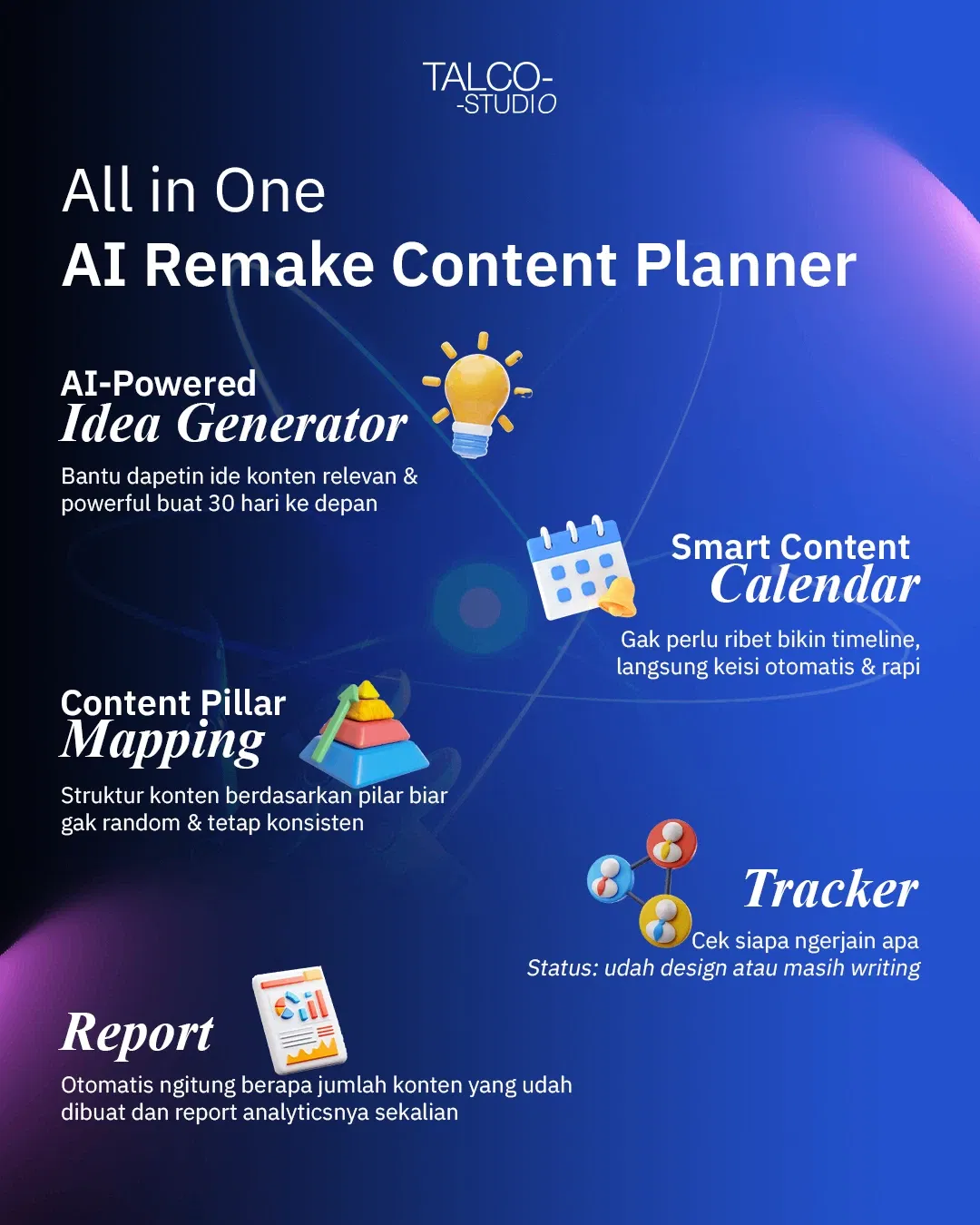 TALCO-
-STUDIO

All in One
AI Remake Content Planner

AI-Powered
Idea Generator

Bantu dapetin ide konten relevan & powerful buat 30 hari ke depan

Smart Content
Calendar

Gak perlu ribet bikin timeline, langsung keisi otomatis & rapi

Content Pillar
Mapping

Struktur konten berdasarkan pilar biar gak random & tetap konsisten

Tracker

Cek siapa ngerjain apa
Status: udah design atau masih writing

Report

Otomatis ngitung berapa jumlah konten yang udah dibuat dan report analyticsnya sekalian